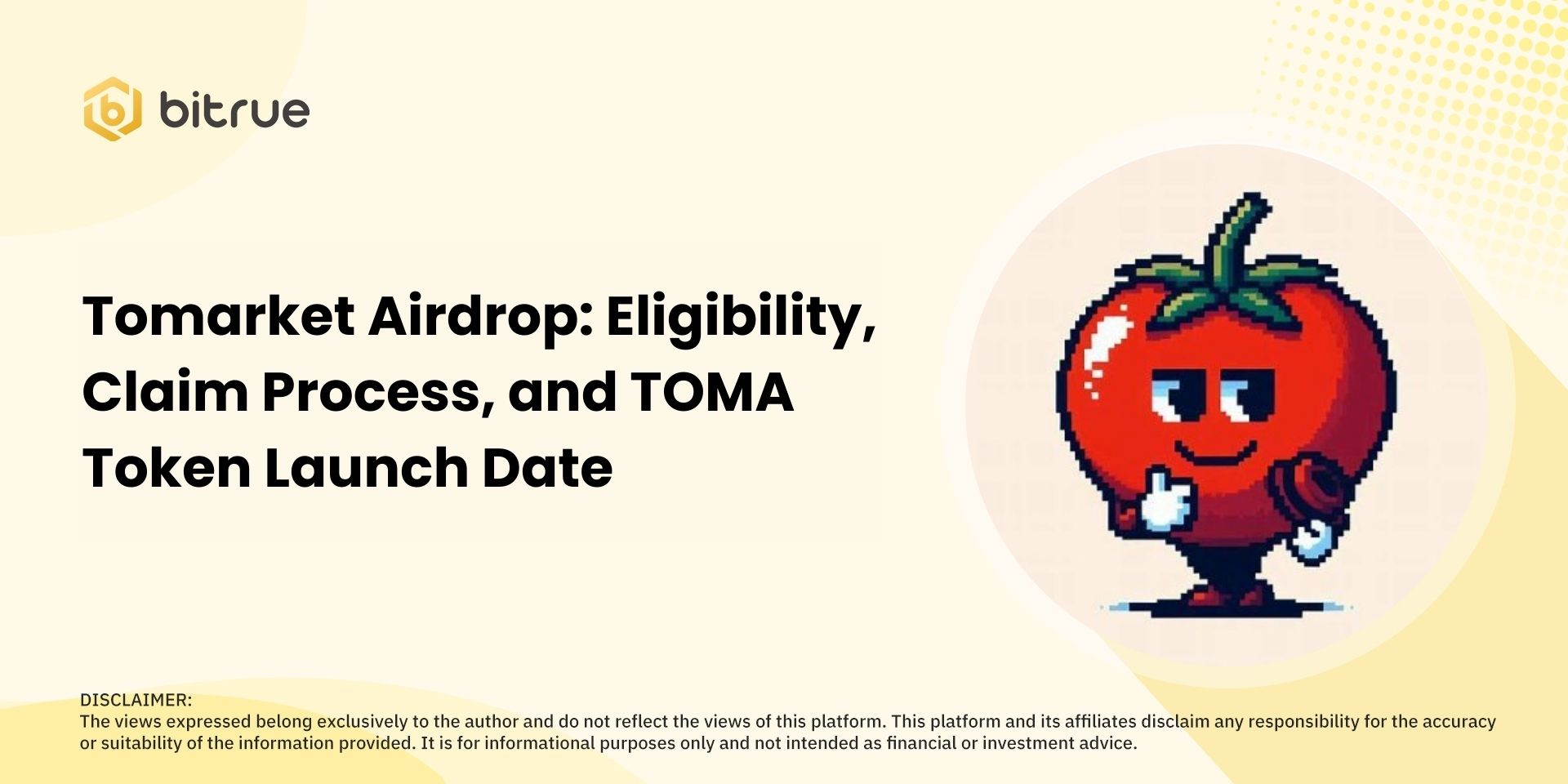 bitrue

Tomarket Airdrop: Eligibility, Claim Process, and TOMA Token Launch Date

DISCLAIMER:
The views expressed belong exclusively to the author and do not reflect the views of this platform. This platform and its affiliates disclaim any responsibility for the accuracy or suitability of the information provided. It is for informational purposes only and not intended as financial or investment advice.